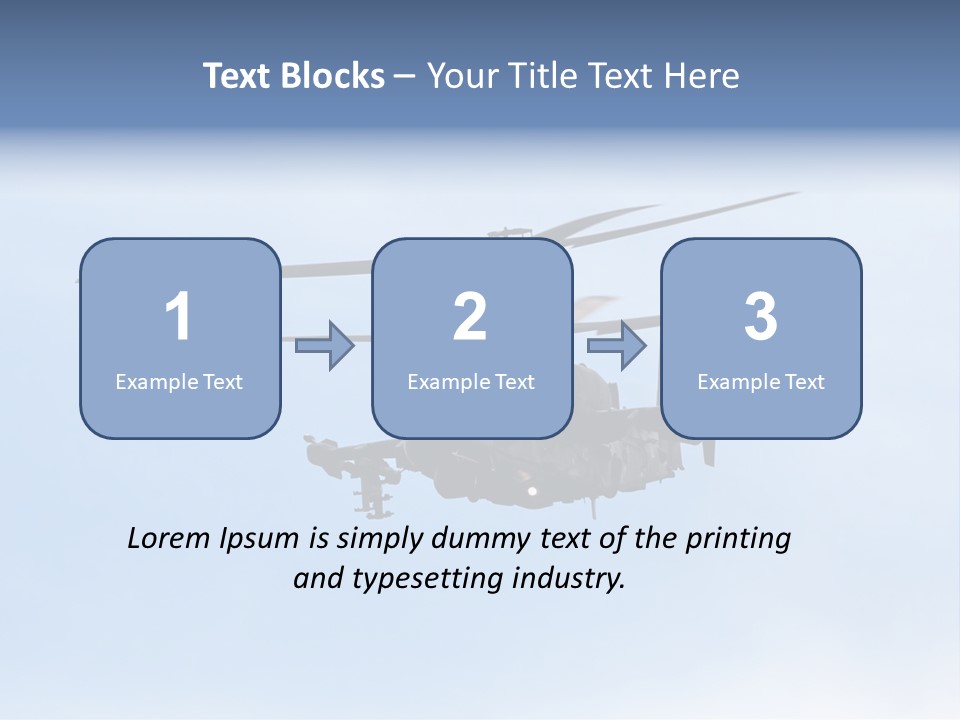 Text Blocks – Your Title Text Here

1
Example Text

2
Example Text

3
Example Text

Lorem Ipsum is simply dummy text of the printing and typesetting industry.